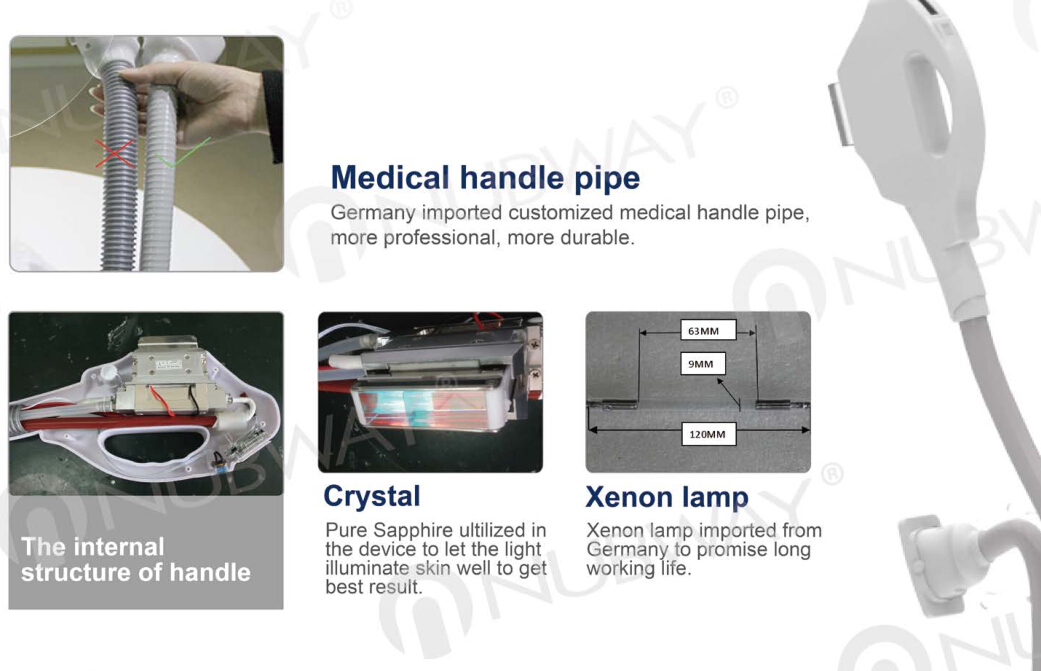 NUBWAY®

Medical handle pipe

Germany imported customized medical handle pipe, more professional, more durable.

The internal structure of handle

Crystal

Pure Sapphire ultilized in the device to let the light illuminate skin well to get best result.

63MM

9MM

120MM

Xenon lamp

Xenon lamp imported from Germany to promise long working life.